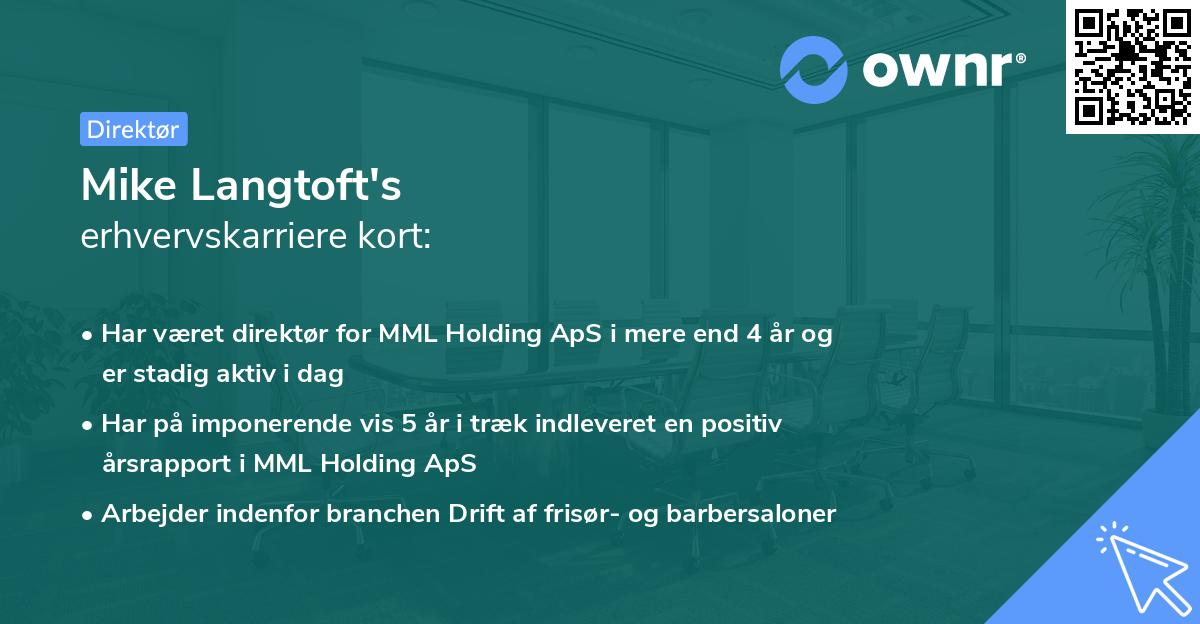 ownr®

Direktør

Mike Langtoft's
erhvervskarriere kort:

• Har været direktør for MML Holding ApS i mere end 4 år og er stadig aktiv i dag

• Har på imponerende vis 5 år i træk indleveret en positiv årsrapport i MML Holding ApS

• Arbejder indenfor branchen Drift af frisør- og barbersaloner